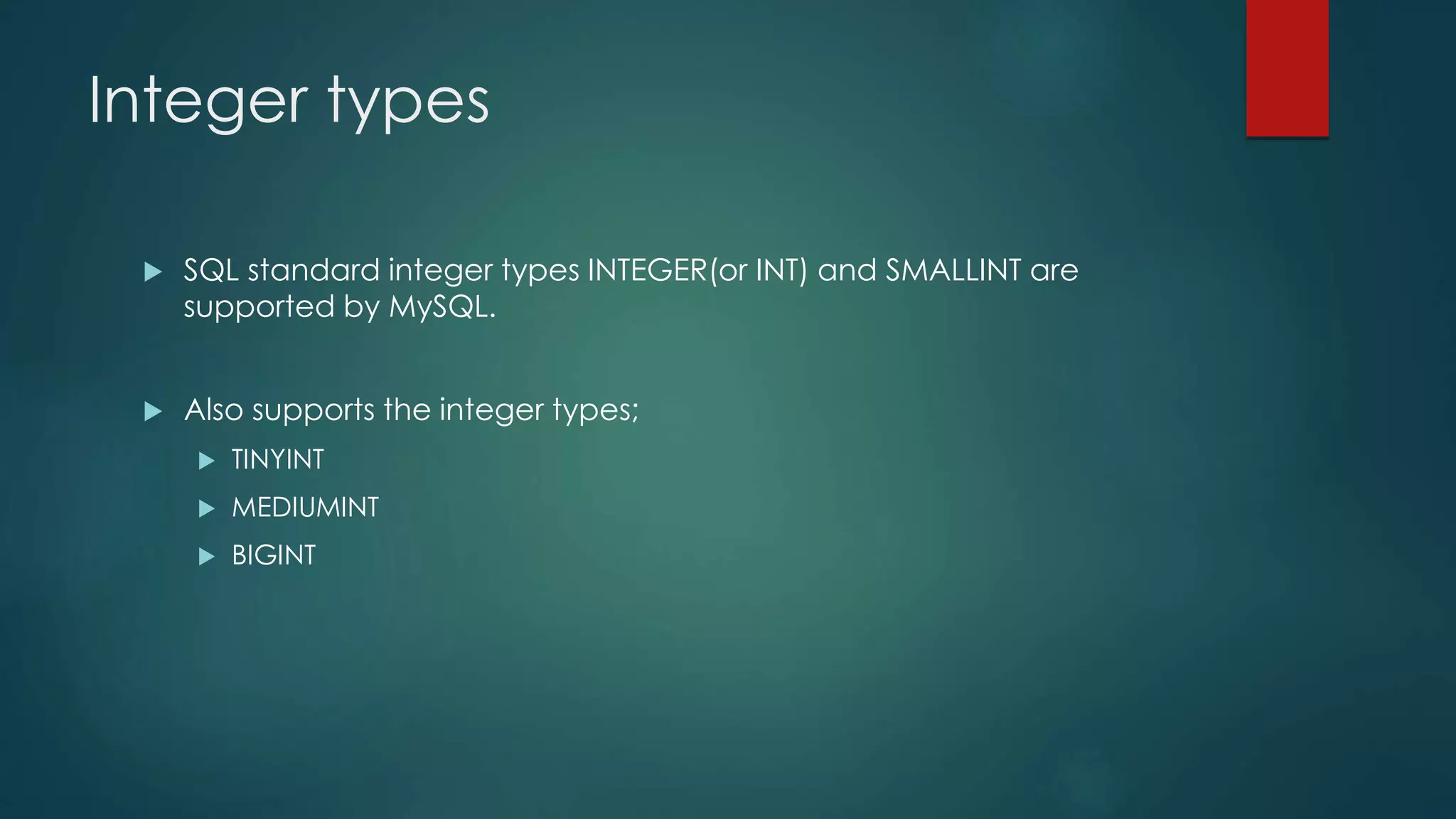 Integer types

SQL standard integer types INTEGER(or INT) and SMALLINT are supported by MySQL.

Also supports the integer types;

TINYINT

MEDIUMINT

BIGINT